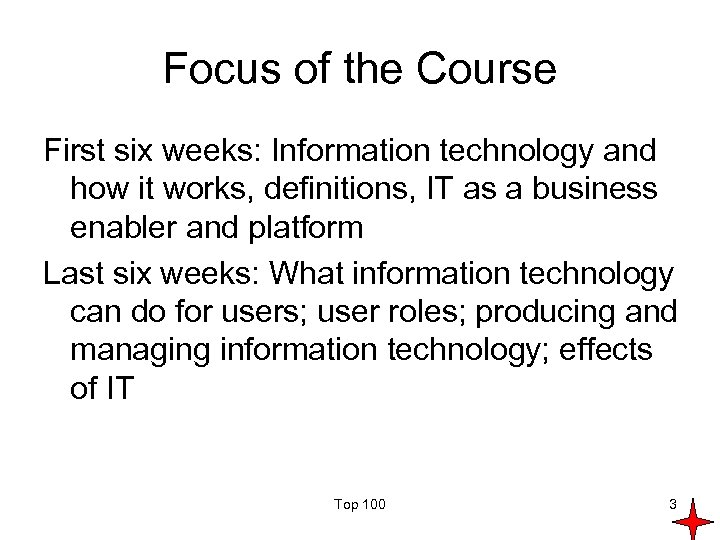 Focus of the Course

First six weeks: Information technology and how it works, definitions, IT as a business enabler and platform

Last six weeks: What information technology can do for users; user roles; producing and managing information technology; effects of IT

Top 100

3